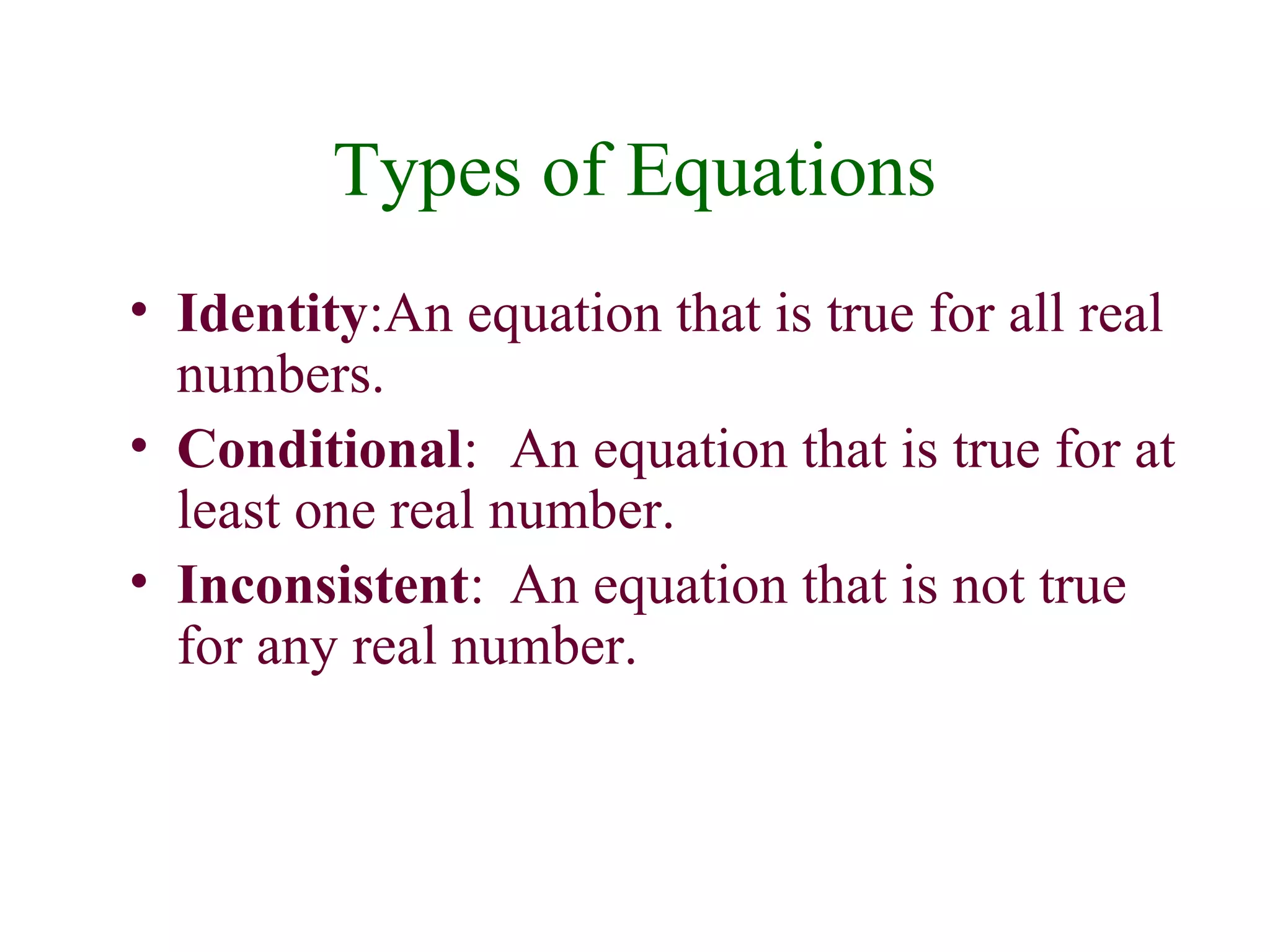 Types of Equations

• Identity:An equation that is true for all real numbers.
• Conditional: An equation that is true for at least one real number.
• Inconsistent: An equation that is not true for any real number.